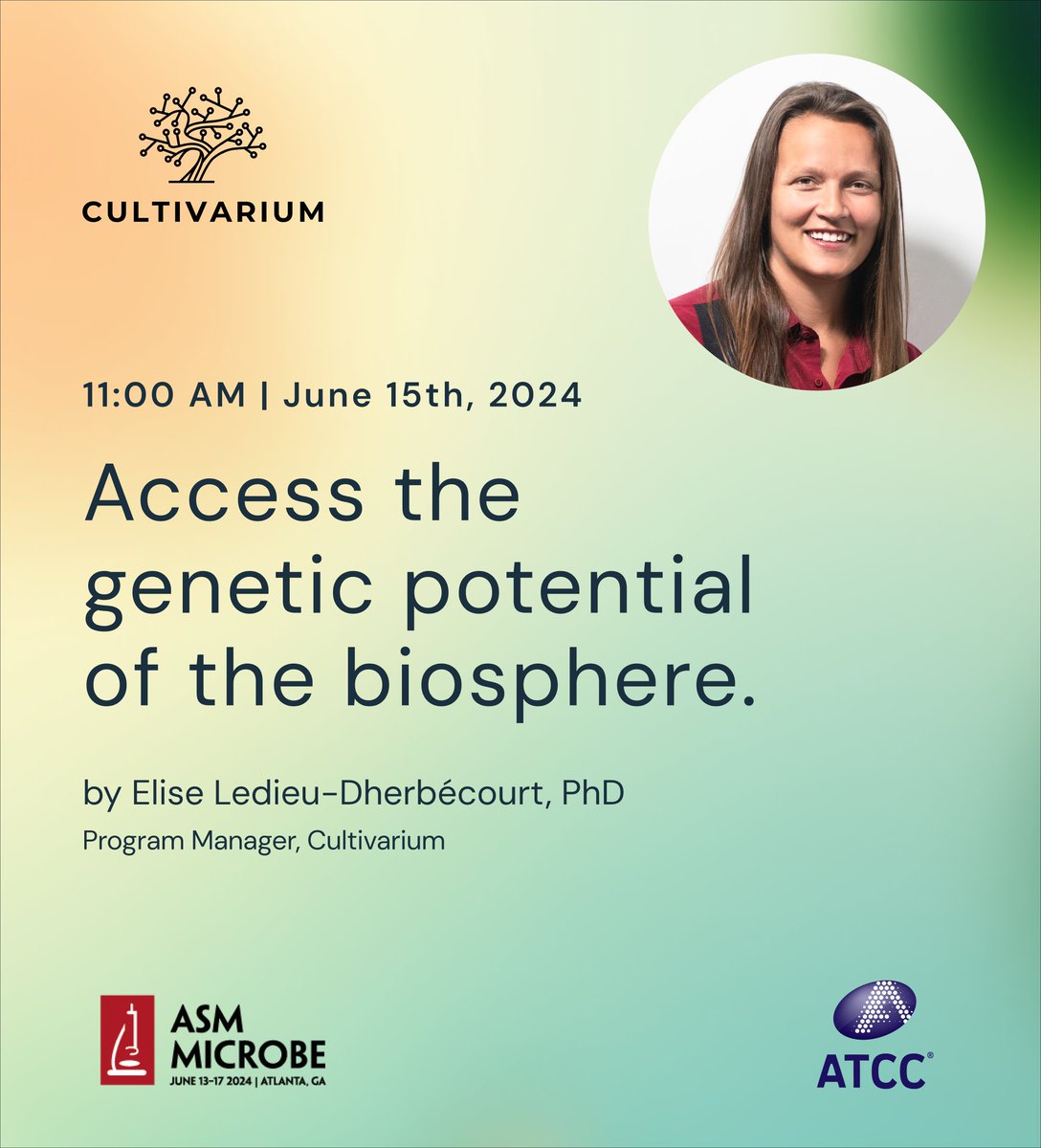 CULTIVARIUM

11:00 AM | June 15th, 2024

Access the genetic potential of the biosphere.

by Elise Ledieu-Dherbécourt, PhD

Program Manager, Cultivarium

ASM MICROBE
JUNE 13–17 2024 | ATLANTA, GA

ATCC®